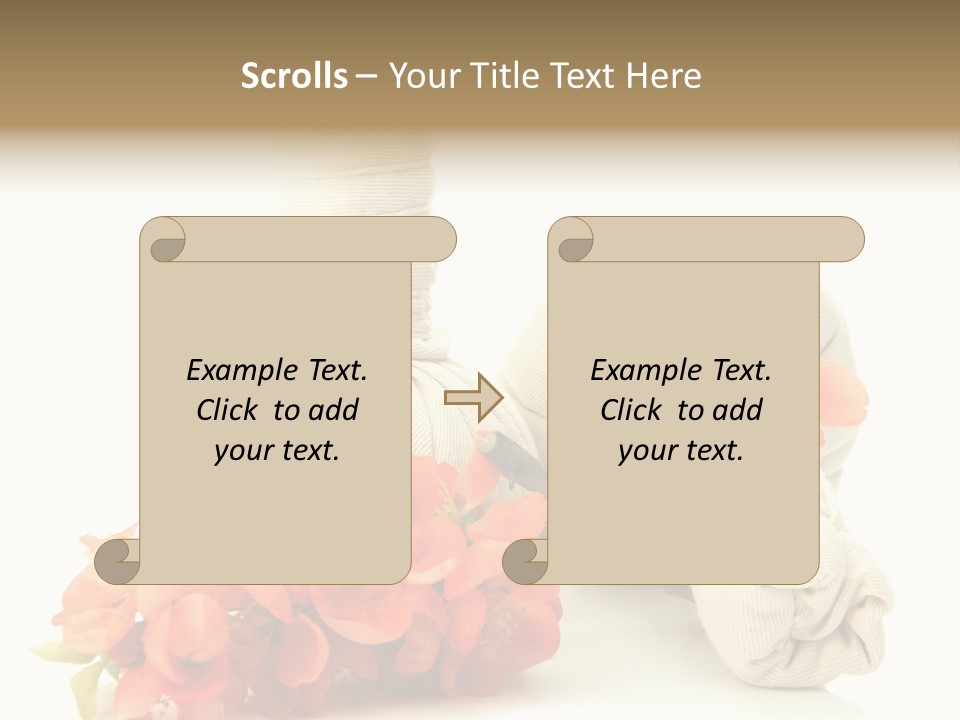 Scrolls – Your Title Text Here

Example Text. Click to add your text.

Example Text. Click to add your text.